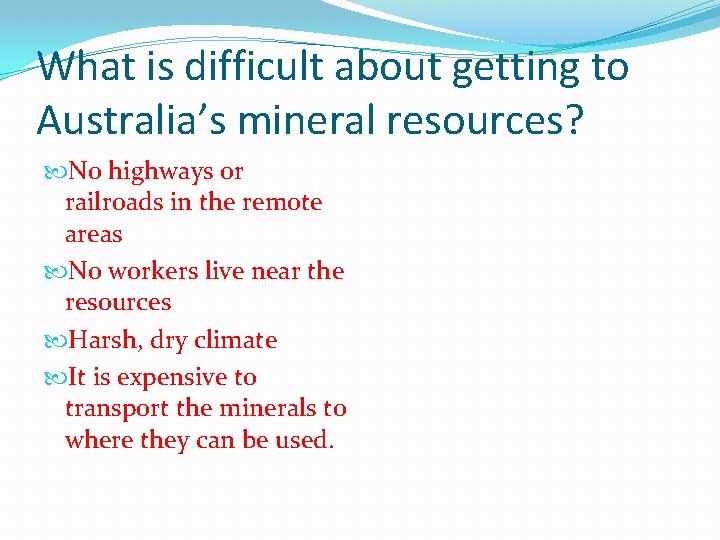 What is difficult about getting to Australia’s mineral resources?

No highways or railroads in the remote areas

No workers live near the resources

Harsh, dry climate

It is expensive to transport the minerals to where they can be used.